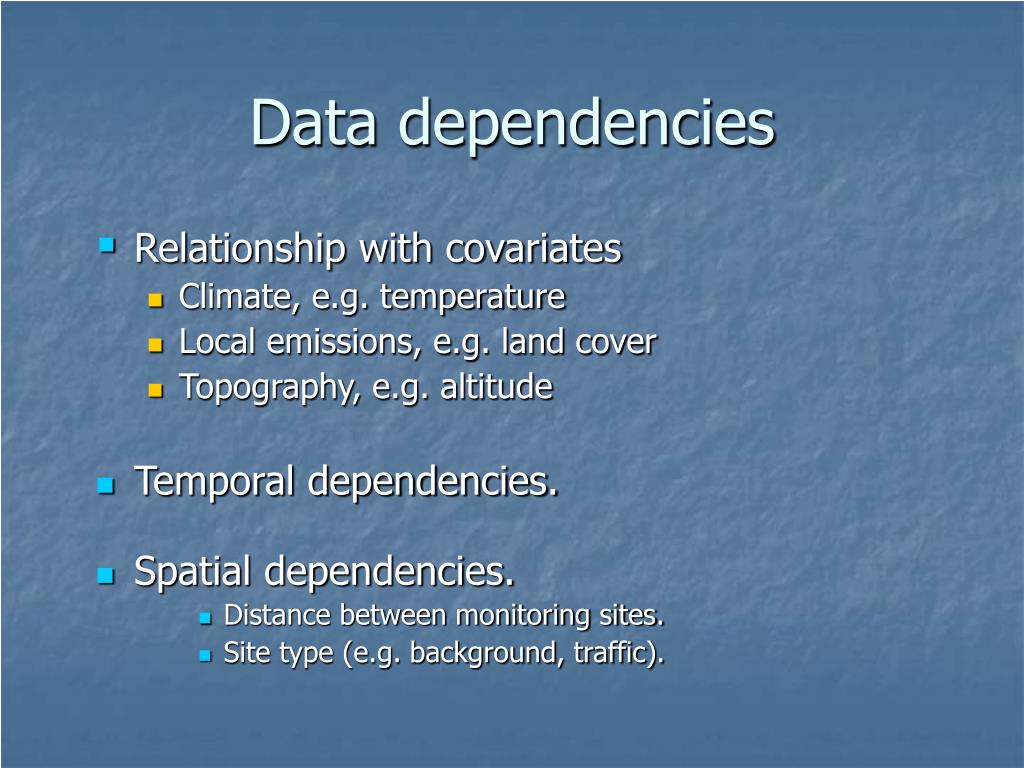 Data dependencies

Relationship with covariates
Climate, e.g. temperature
Local emissions, e.g. land cover
Topography, e.g. altitude

Temporal dependencies.

Spatial dependencies.
Distance between monitoring sites.
Site type (e.g. background, traffic).